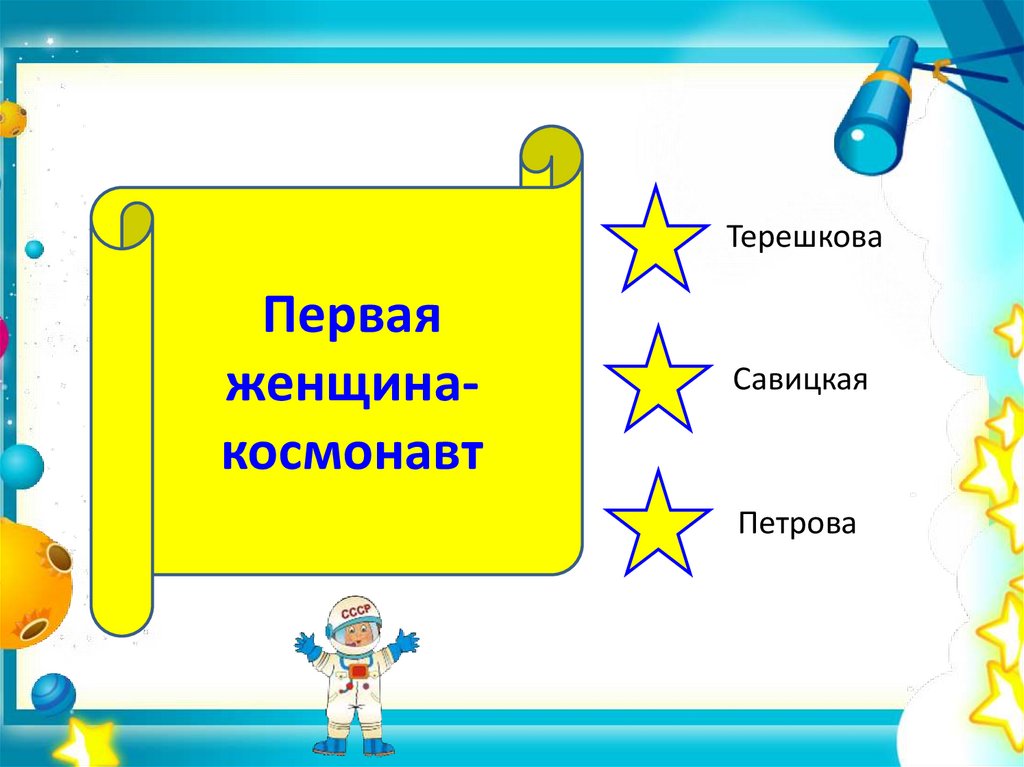 Первая женщина-космонавт

Терешкова

Савицкая

Петрова

СССР